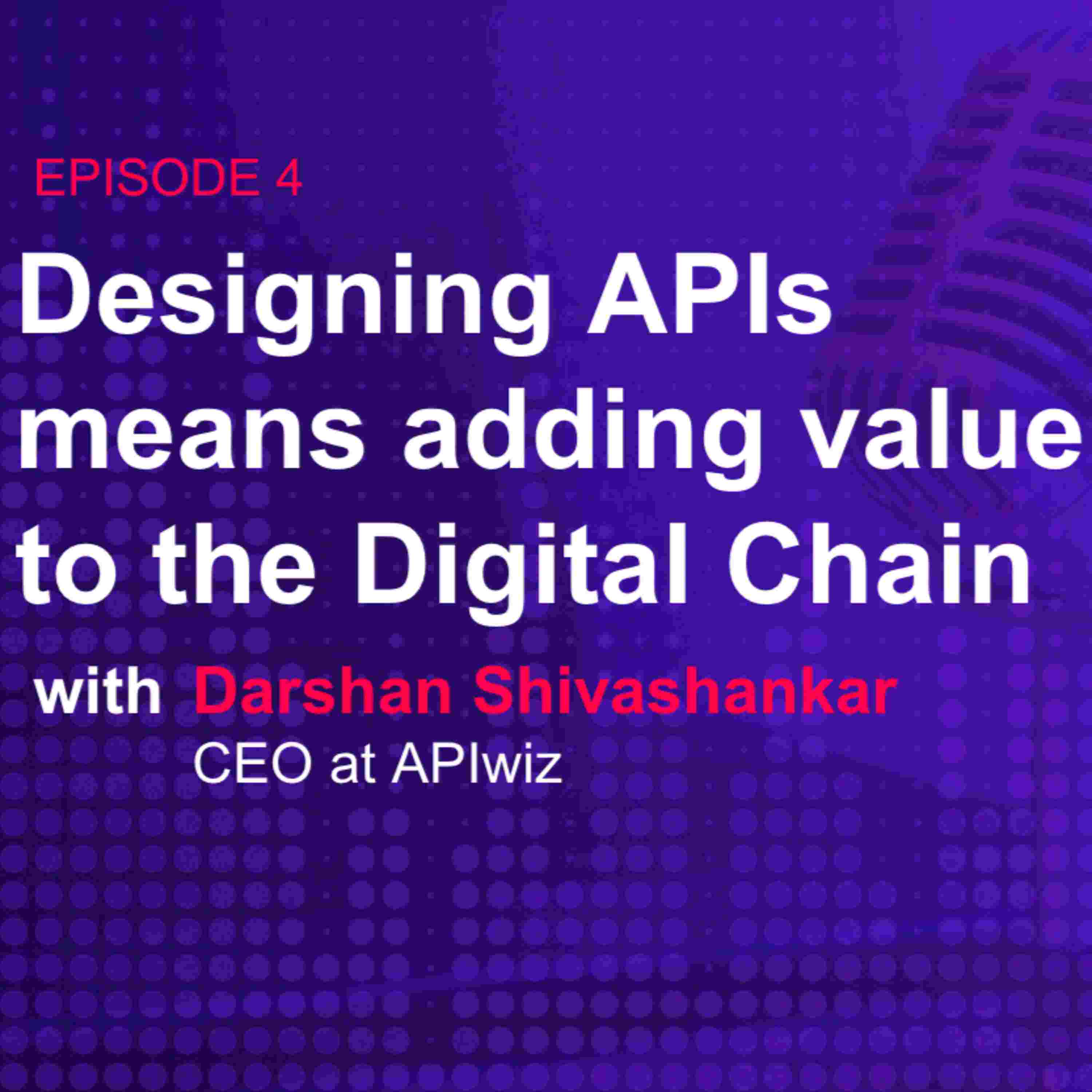 EPISODE 4

Designing APIs means adding value to the Digital Chain

with Darshan Shivashankar
CEO at APIwiz